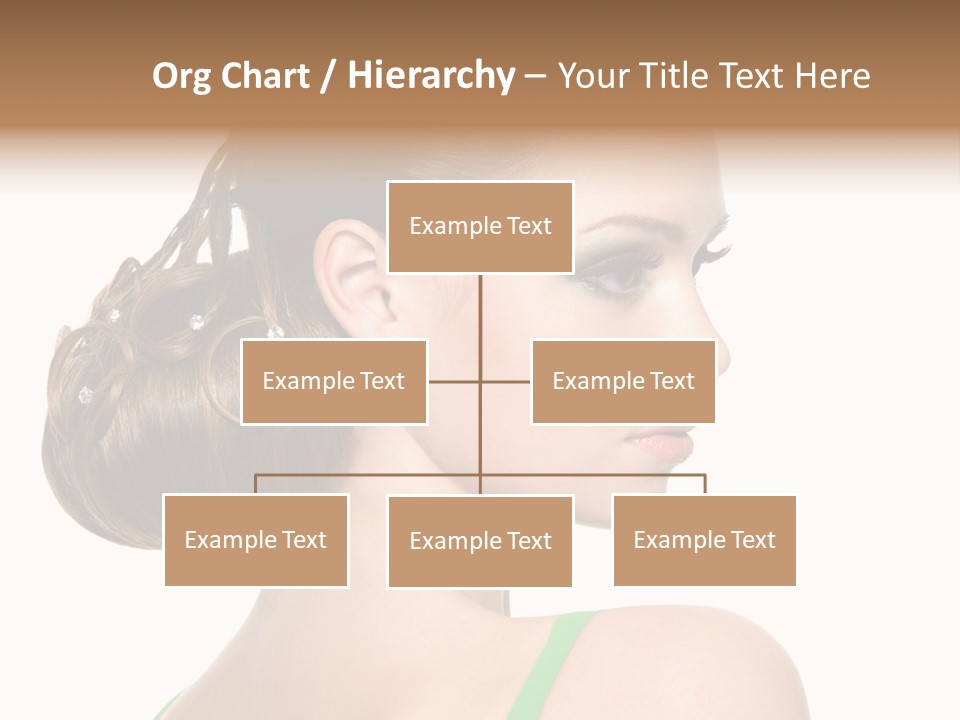 Org Chart / Hierarchy – Your Title Text Here

Example Text

Example Text

Example Text

Example Text

Example Text

Example Text